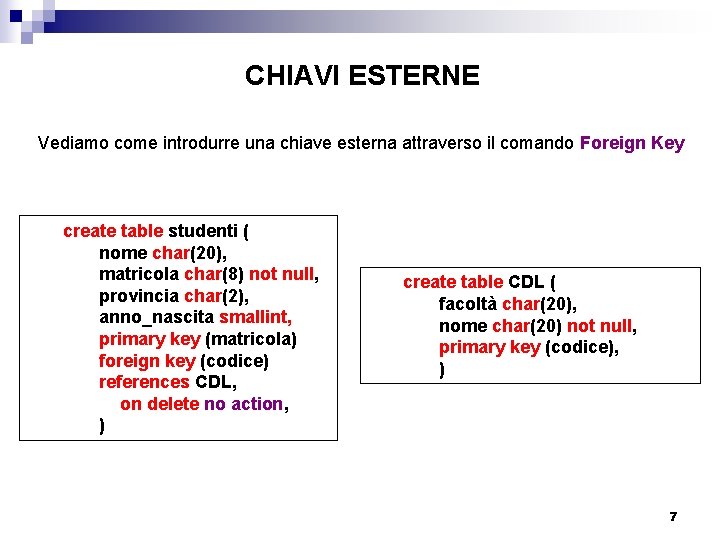 CHIAVI ESTERNE

Vediamo come introdurre una chiave esterna attraverso il comando Foreign Key

create table studenti (
nome char(20),
matricola char(8) not null,
provincia char(2),
anno_nascita smallint,
primary key (matricola)
foreign key (codice)
references CDL,
on delete no action,
)

create table CDL (
facoltà char(20),
nome char(20) not null,
primary key (codice),
)

7